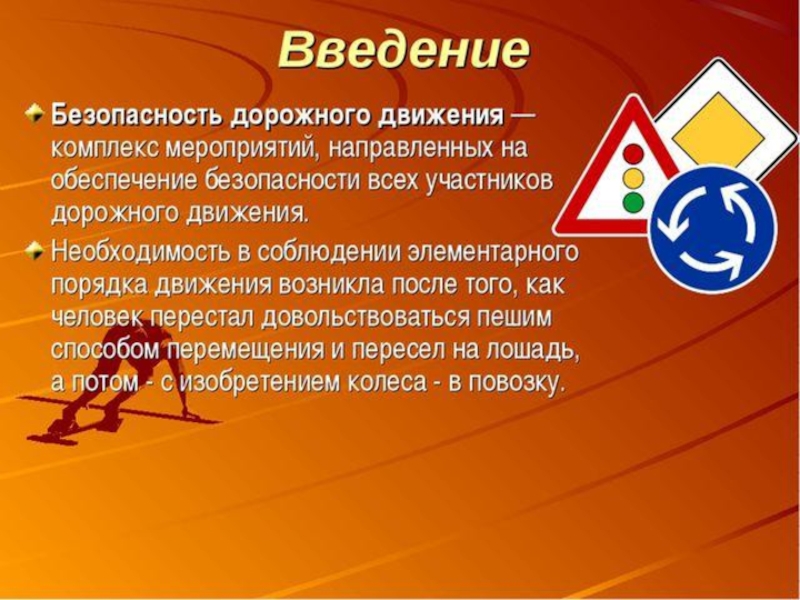 Введение

Безопасность дорожного движения — комплекс мероприятий, направленных на обеспечение безопасности всех участников дорожного движения.

Необходимость в соблюдении элементарного порядка движения возникла после того, как человек перестал довольствоваться пешим способом перемещения и пересел на лошадь, а потом - с изобретением колеса - в повозку.